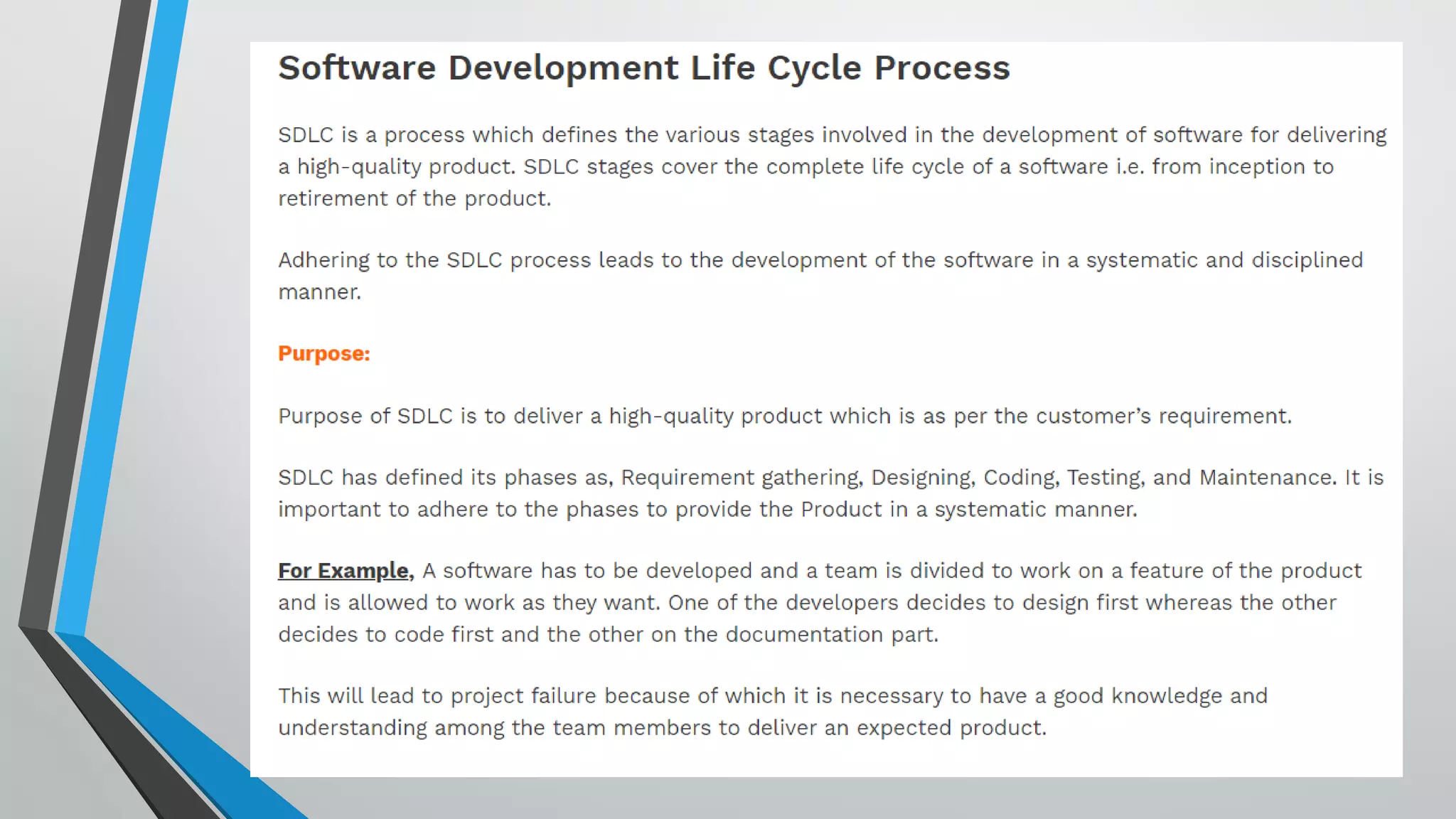 Software Development Life Cycle Process

SDLC is a process which defines the various stages involved in the development of software for delivering a high-quality product. SDLC stages cover the complete life cycle of a software i.e. from inception to retirement of the product.

Adhering to the SDLC process leads to the development of the software in a systematic and disciplined manner.

Purpose:

Purpose of SDLC is to deliver a high-quality product which is as per the customer's requirement.

SDLC has defined its phases as, Requirement gathering, Designing, Coding, Testing, and Maintenance. It is important to adhere to the phases to provide the Product in a systematic manner.

For Example, A software has to be developed and a team is divided to work on a feature of the product and is allowed to work as they want. One of the developers decides to design first whereas the other decides to code first and the other on the documentation part.

This will lead to project failure because of which it is necessary to have a good knowledge and understanding among the team members to deliver an expected product.